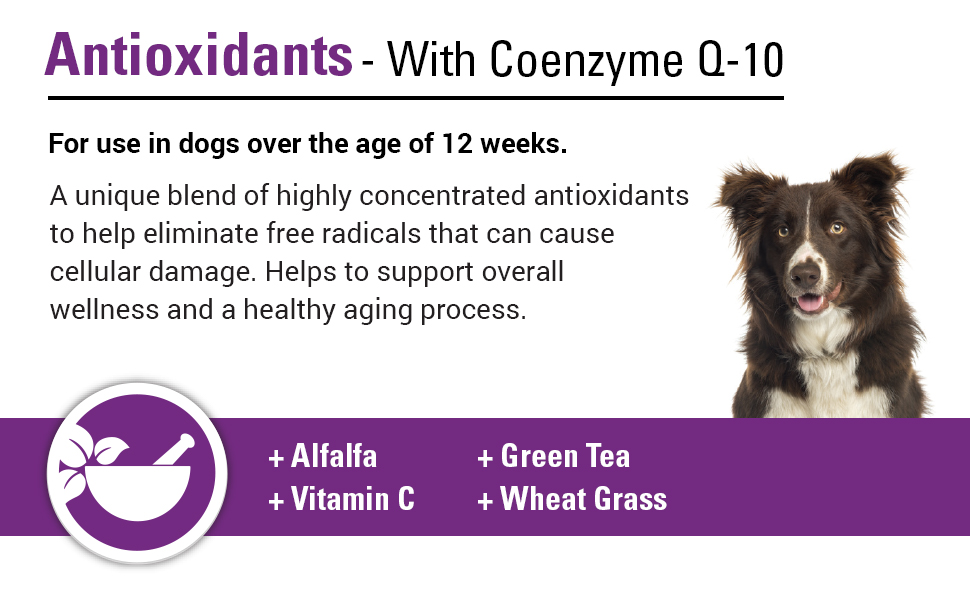 Antioxidants - With Coenzyme Q-10

For use in dogs over the age of 12 weeks.

A unique blend of highly concentrated antioxidants to help eliminate free radicals that can cause cellular damage. Helps to support overall wellness and a healthy aging process.

+ Alfalfa
+ Vitamin C

+ Green Tea
+ Wheat Grass